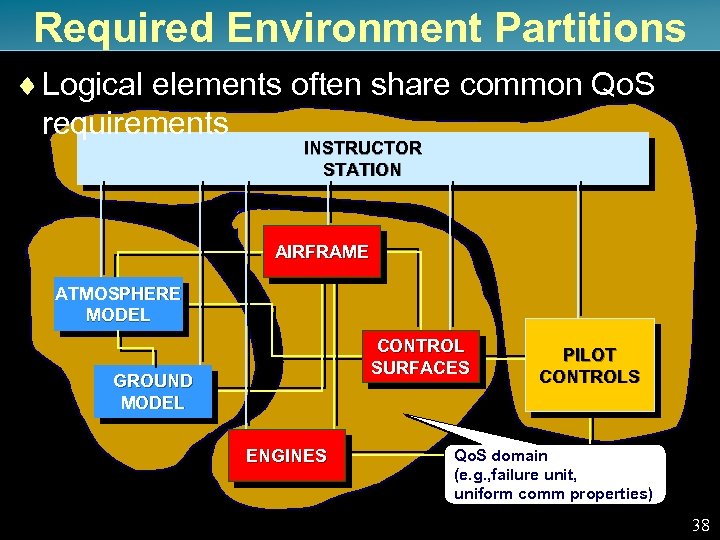 Required Environment Partitions

♦ Logical elements often share common QoS requirements

INSTRUCTOR STATION

AIRFRAME

ATMOSPHERE MODEL

CONTROL SURFACES

PILOT CONTROLS

GROUND MODEL

ENGINES

QoS domain
(e.g.,failure unit,
uniform comm properties)

38